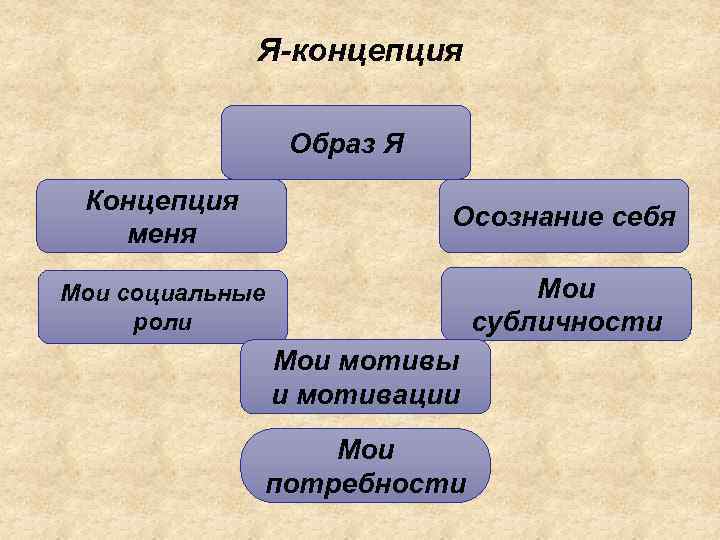 Я-концепция

Образ Я

Концепция меня

Осознание себя

Мои социальные роли

Мои субличности

Мои мотивы и мотивации

Мои потребности